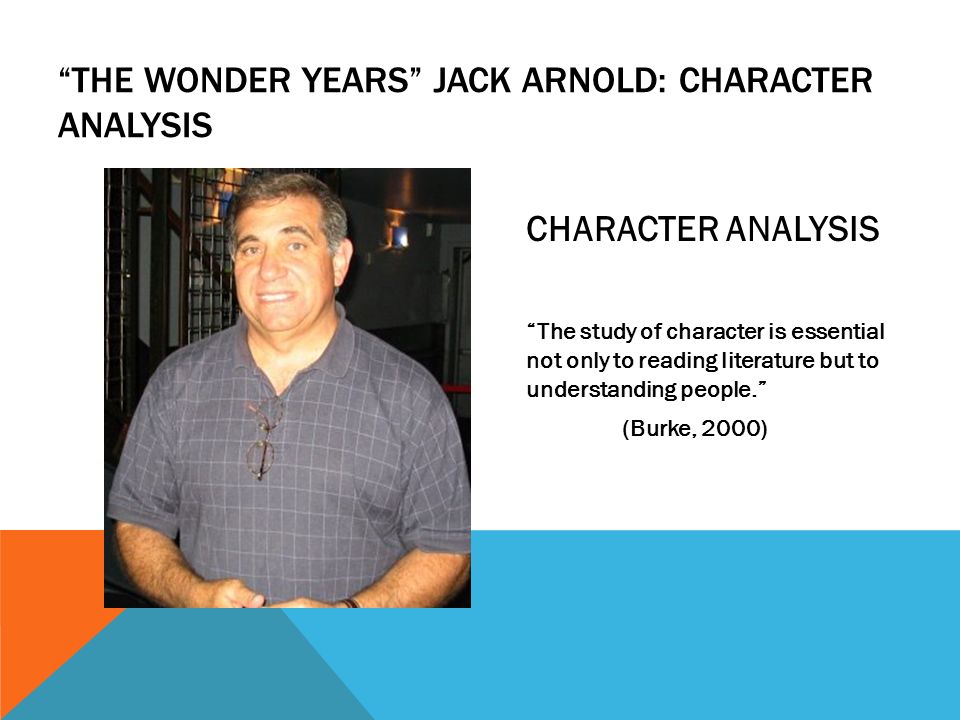 “THE WONDER YEARS” JACK ARNOLD: CHARACTER ANALYSIS

CHARACTER ANALYSIS

“The study of character is essential not only to reading literature but to understanding people.”

(Burke, 2000)